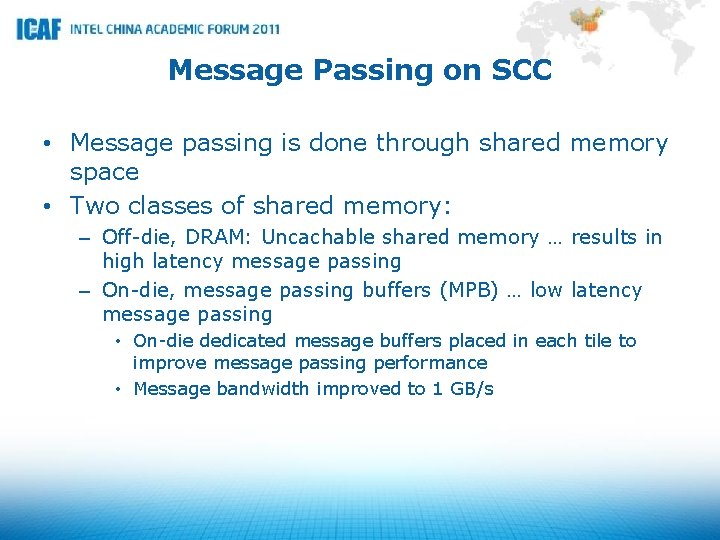 ICAF INTEL CHINA ACADEMIC FORUM 2011

Message Passing on SCC

• Message passing is done through shared memory space
• Two classes of shared memory:
– Off-die, DRAM: Uncachable shared memory … results in high latency message passing
– On-die, message passing buffers (MPB) … low latency message passing
• On-die dedicated message buffers placed in each tile to improve message passing performance
• Message bandwidth improved to 1 GB/s